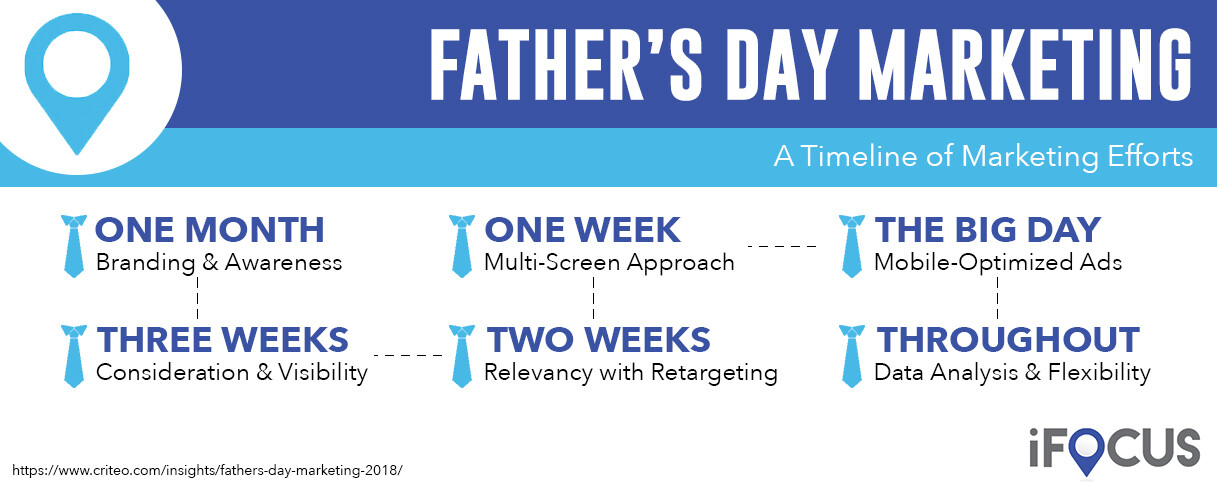 FATHER'S DAY MARKETING

A Timeline of Marketing Efforts

ONE MONTH
Branding & Awareness

THREE WEEKS
Consideration & Visibility

TWO WEEKS
Relevancy with Retargeting

ONE WEEK
Multi-Screen Approach

THE BIG DAY
Mobile-Optimized Ads

THROUGHOUT
Data Analysis & Flexibility

https://www.criteo.com/insights/fathers-day-marketing-2018/

iFOCUS